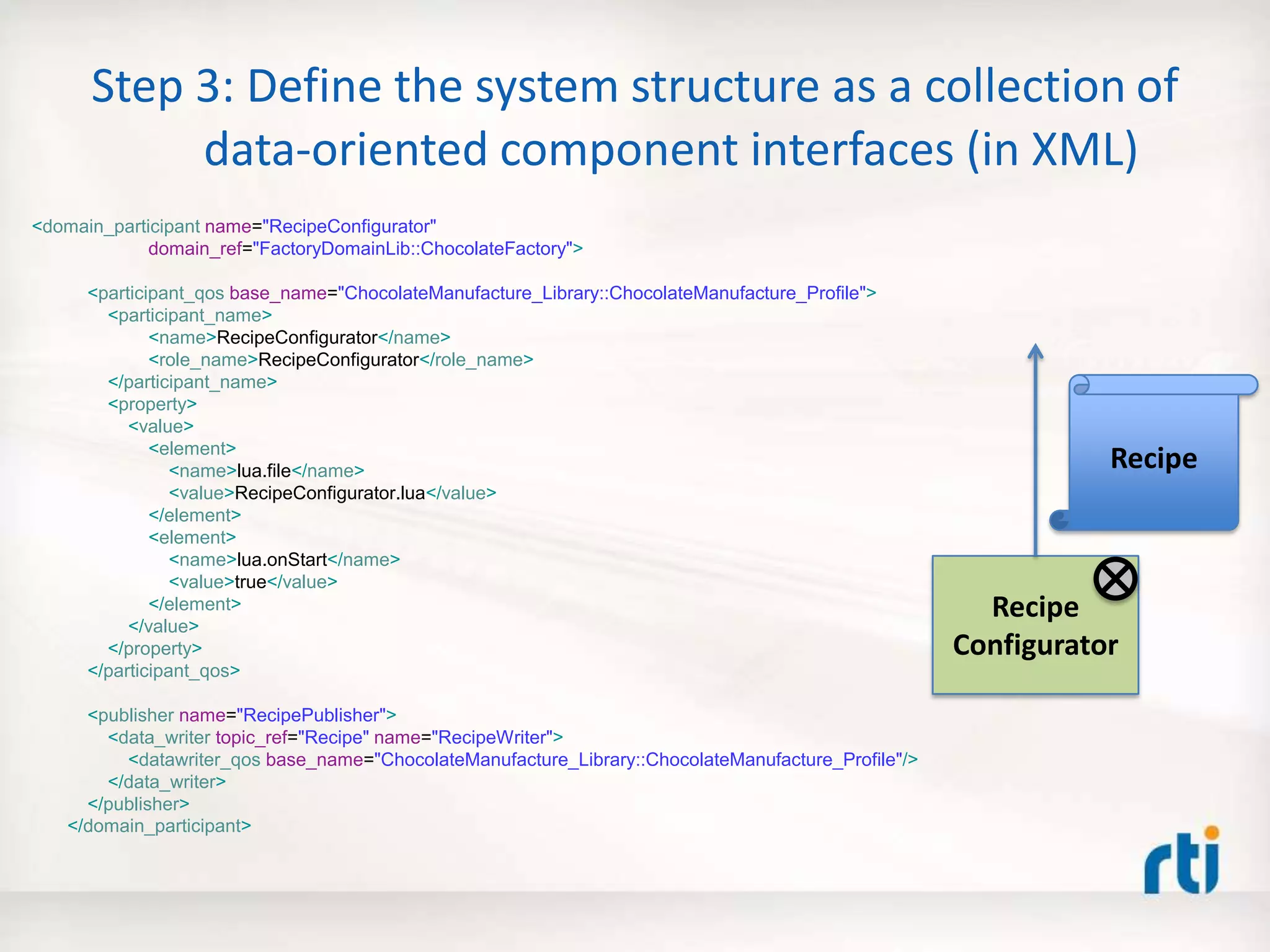 Step 3: Define the system structure as a collection of data-oriented component interfaces (in XML)

<domain_participant name="RecipeConfigurator"
    domain_ref="FactoryDomainLib::ChocolateFactory">

  <participant_qos base_name="ChocolateManufacture_Library::ChocolateManufacture_Profile">
    <participant_name>
      <name>RecipeConfigurator</name>
      <role_name>RecipeConfigurator</role_name>
    </participant_name>
    <property>
      <value>
        <element>
          <name>lua.file</name>
          <value>RecipeConfigurator.lua</value>
        </element>
        <element>
          <name>lua.onStart</name>
          <value>true</value>
        </element>
      </value>
    </property>
  </participant_qos>

  <publisher name="RecipePublisher">
    <data_writer topic_ref="Recipe" name="RecipeWriter">
      <datawriter_qos base_name="ChocolateManufacture_Library::ChocolateManufacture_Profile"/>
    </data_writer>
  </publisher>
</domain_participant>

Recipe

Recipe Configurator

rti